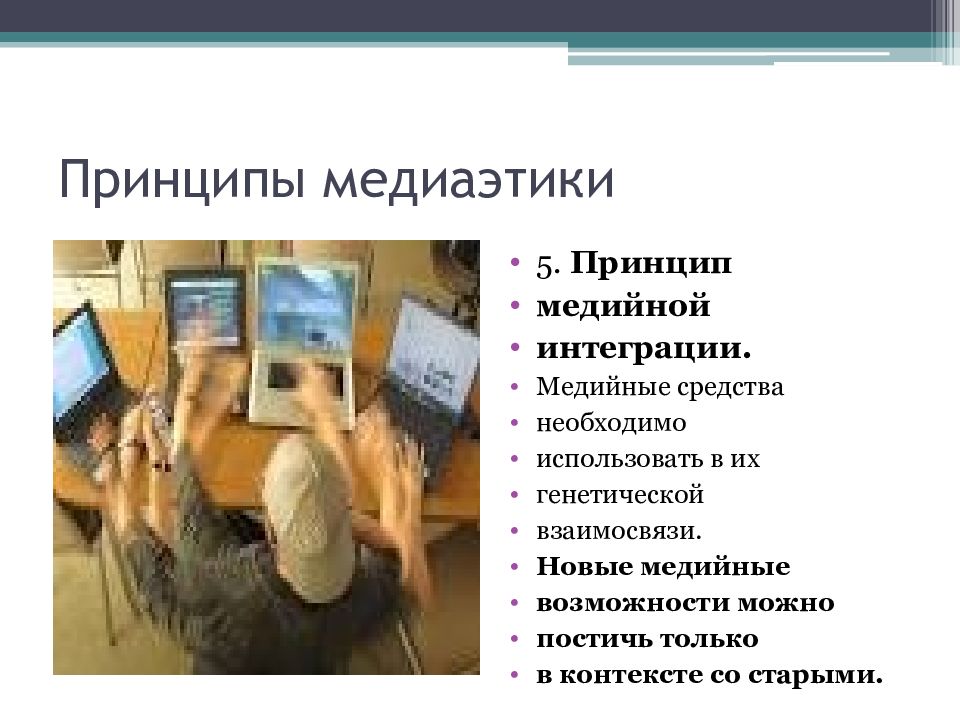 Принципы медиаэтики

• 5. Принцип
• медийной
• интеграции.
• Медийные средства
• необходимо
• использовать в их
• генетической
• взаимосвязи.
• Новые медийные
• возможности можно
• постичь только
• в контексте со старыми.